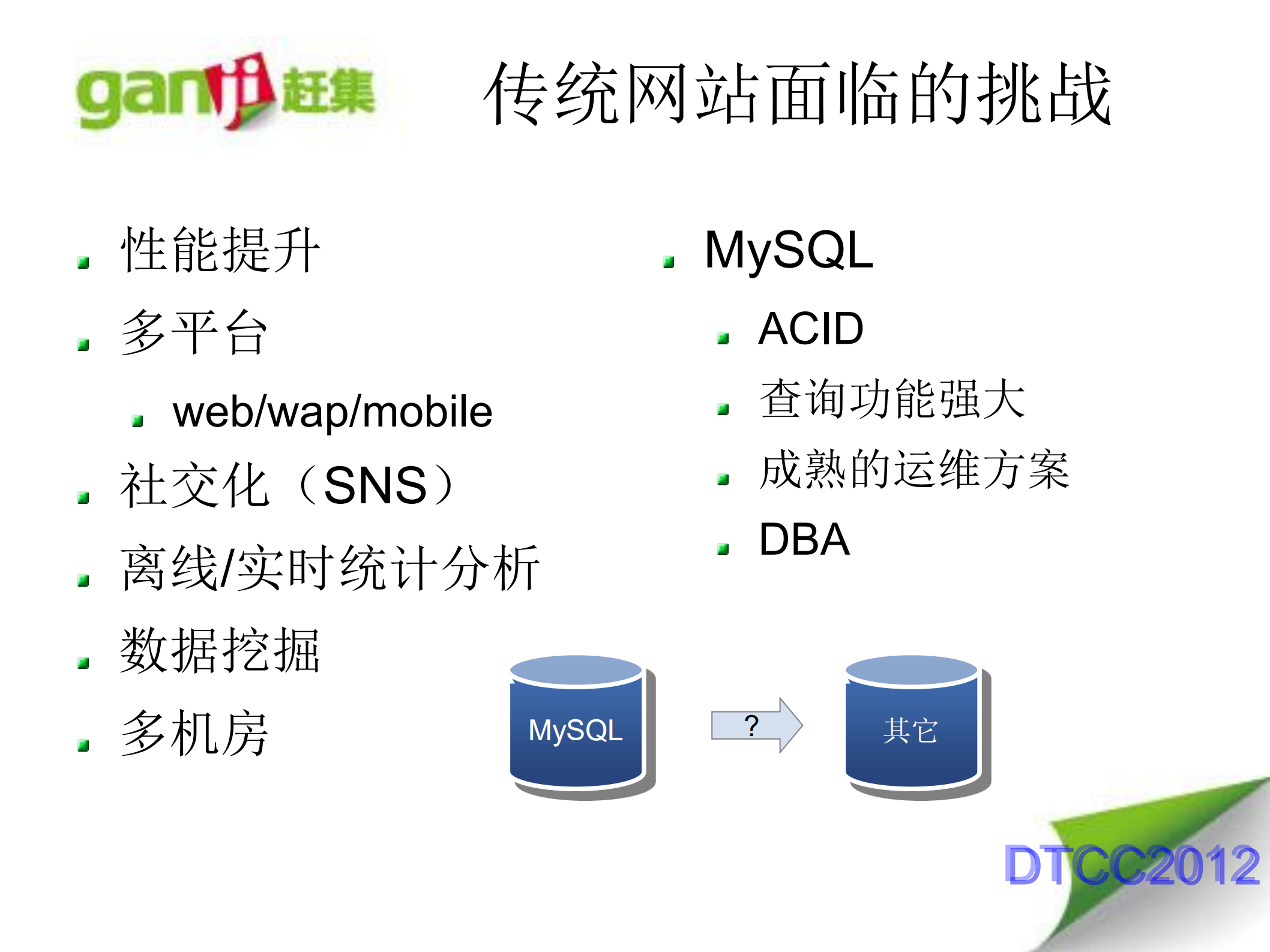 ganji 赶集

传统网站面临的挑战

性能提升

多平台

web/wap/mobile

社交化（SNS）

离线/实时统计分析

数据挖掘

多机房

MySQL

ACID

查询功能强大

成熟的运维方案

DBA

MySQL

?

其它

DTCC2012